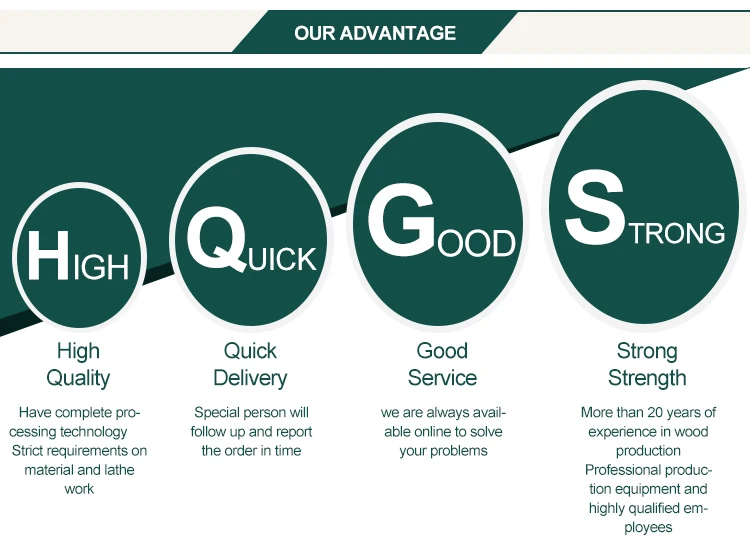 OUR ADVANTAGE

HIGH

QUICK

GOOD

STRONG

High Quality

Have complete processing technology Strict requirements on material and lathe work

Quick Delivery

Special person will follow up and report the order in time

Good Service

we are always available online to solve your problems

Strong Strength

More than 20 years of experience in wood production Professional production equipment and highly qualified employees